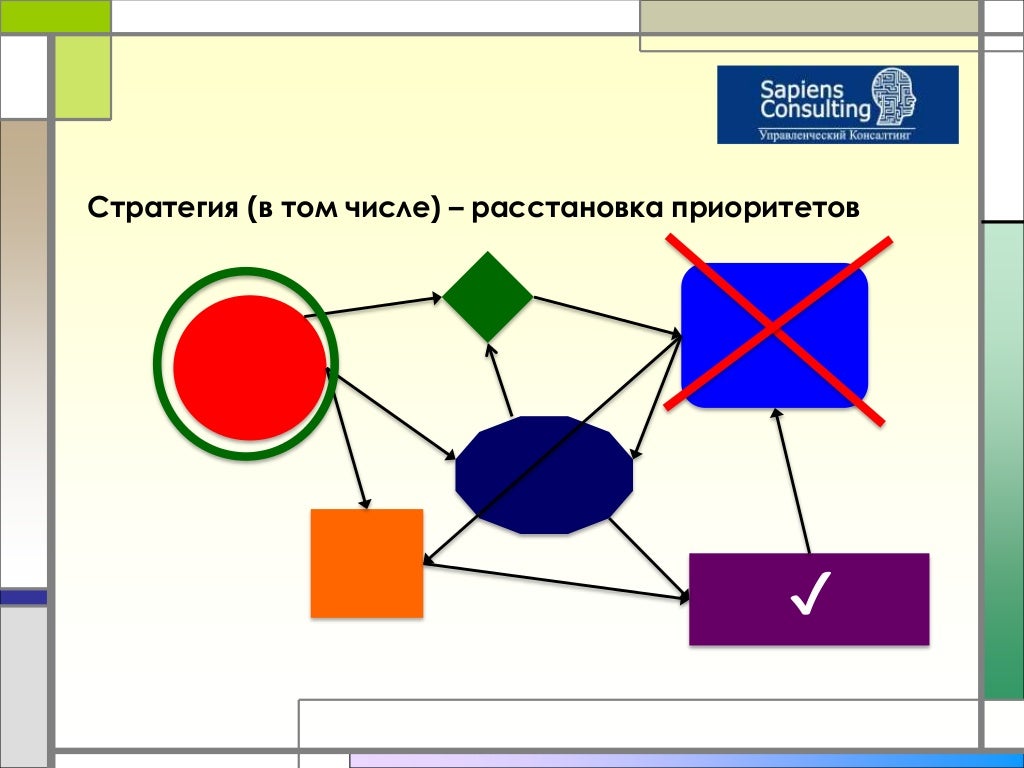 Sapiens Consulting
Управленческий Консалтинг

Стратегия (в том числе) – расстановка приоритетов

✓